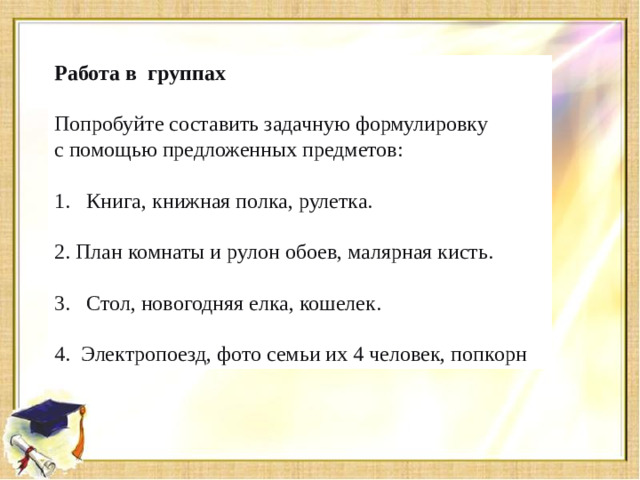 Работа в группах

Попробуйте составить задачную формулировку с помощью предложенных предметов:

1. Книга, книжная полка, рулетка.

2. План комнаты и рулон обоев, малярная кисть.

3. Стол, новогодняя елка, кошелек.

4. Электропоезд, фото семьи их 4 человек, попкорн